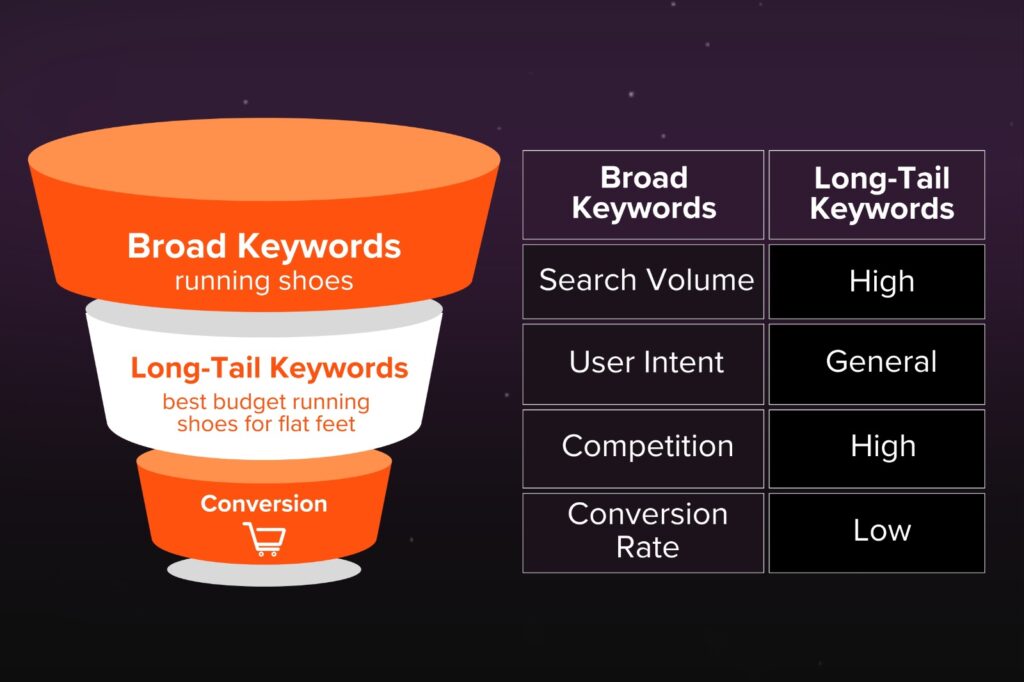 Broad Keywords
running shoes

Long-Tail Keywords
best budget running shoes for flat feet

Conversion

| Broad Keywords | Long-Tail Keywords |
|---|---|
| Search Volume | High |
| User Intent | General |
| Competition | High |
| Conversion Rate | Low |